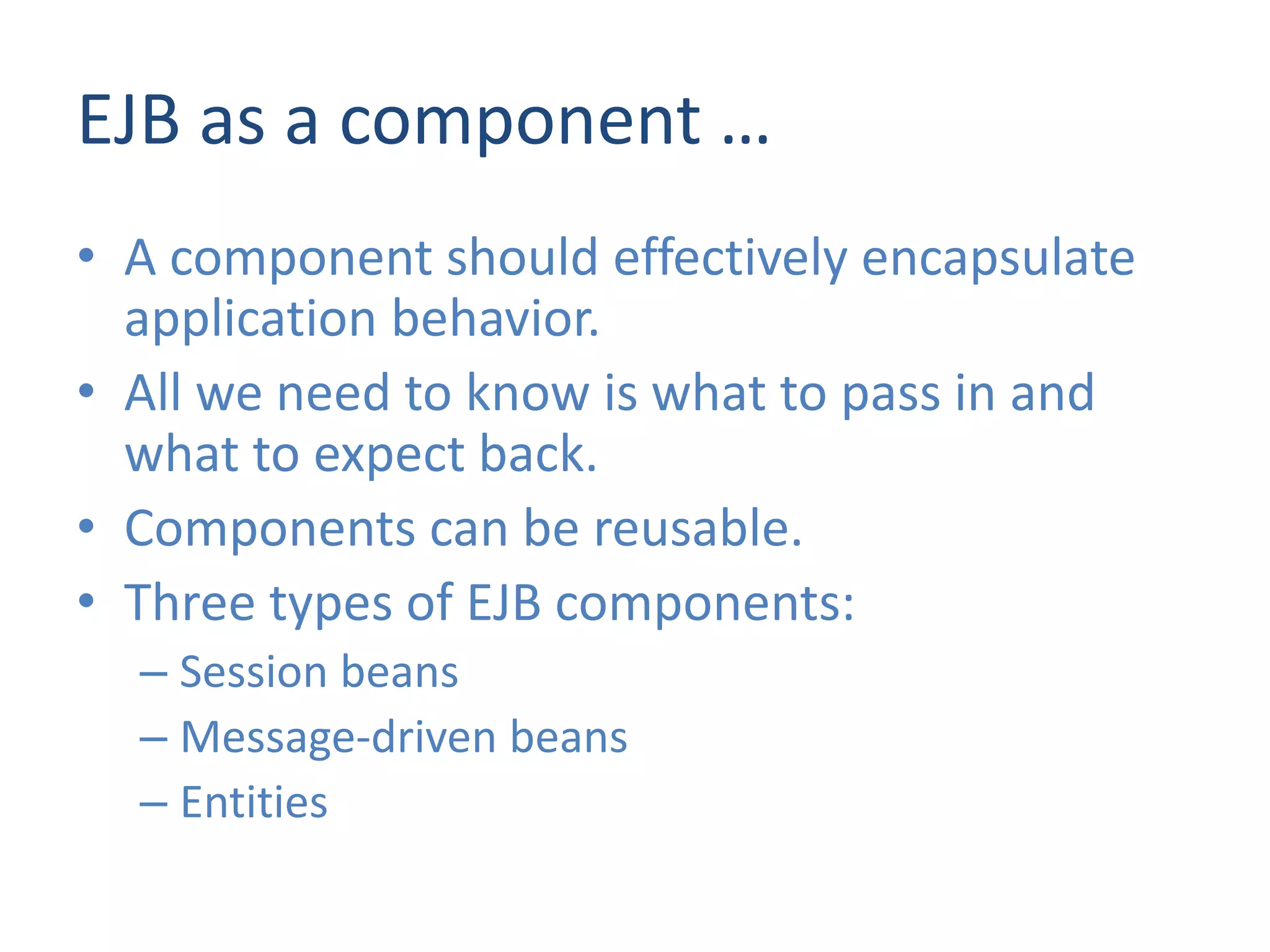 EJB as a component …

• A component should effectively encapsulate application behavior.
• All we need to know is what to pass in and what to expect back.
• Components can be reusable.
• Three types of EJB components:
– Session beans
– Message-driven beans
– Entities